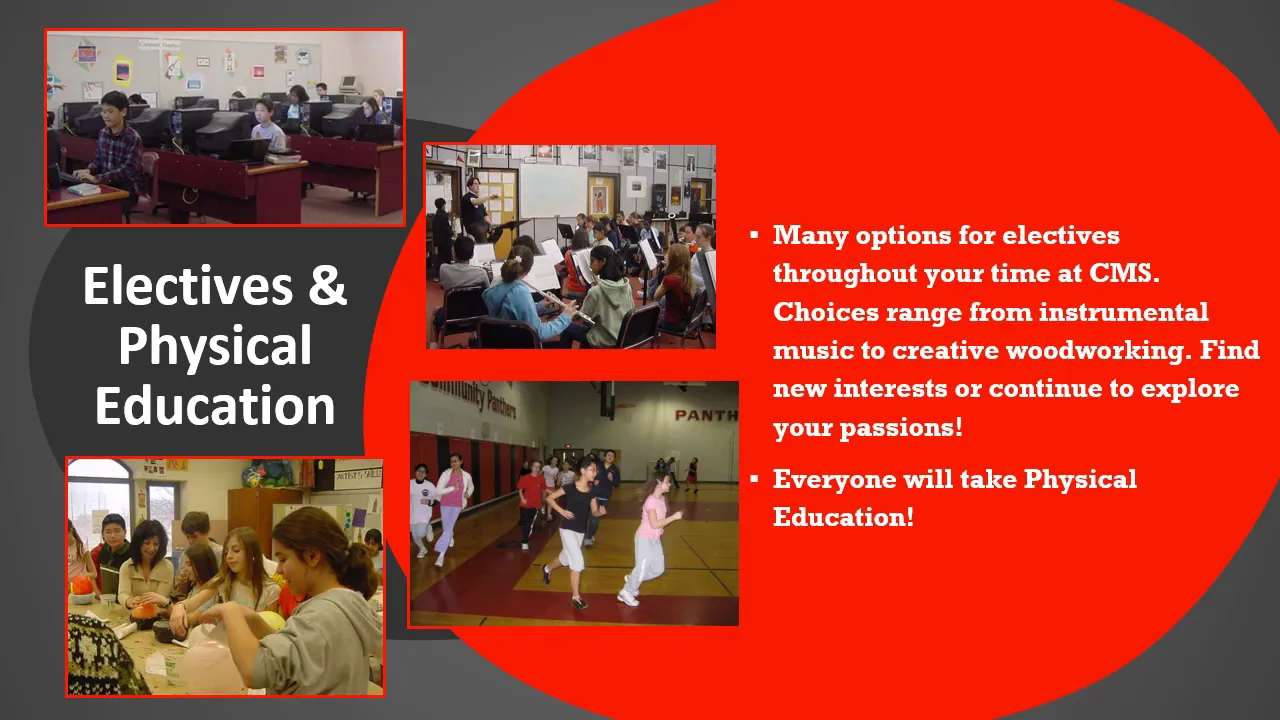 Electives & Physical Education

Community Panthers

PANTH

▪ Many options for electives throughout your time at CMS. Choices range from instrumental music to creative woodworking. Find new interests or continue to explore your passions!

▪ Everyone will take Physical Education!